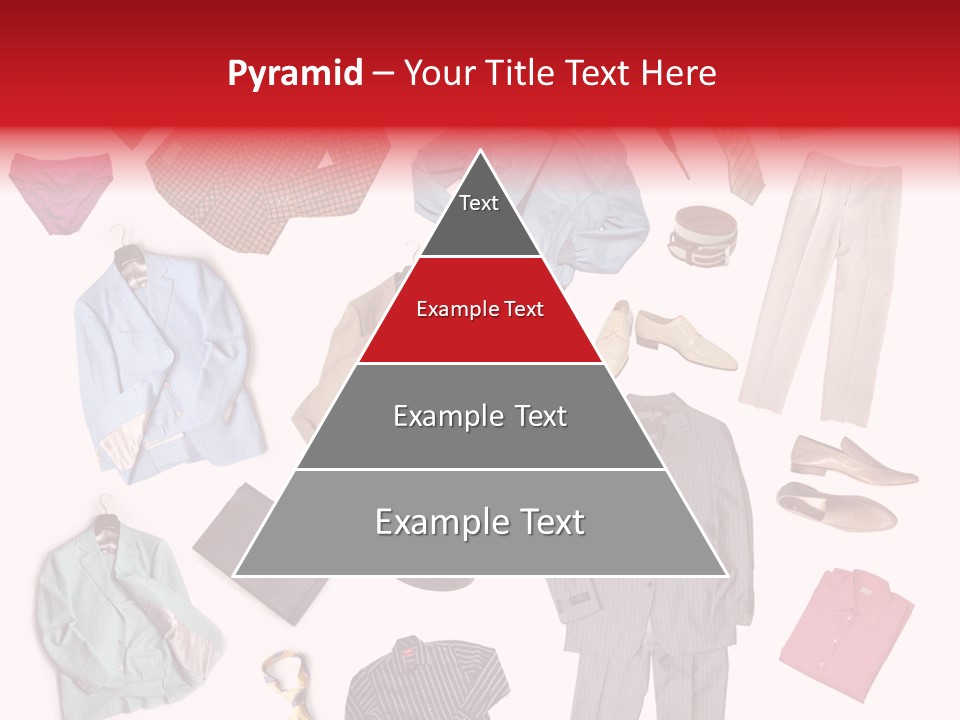 Pyramid – Your Title Text Here

Text

Example Text

Example Text

Example Text